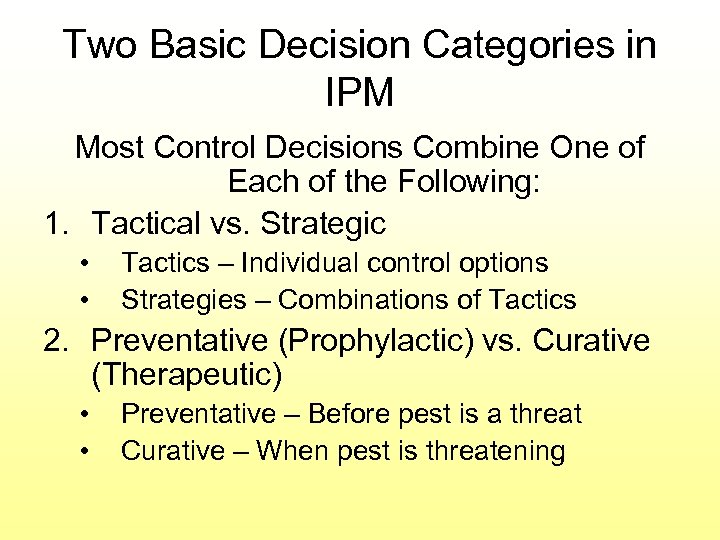 Two Basic Decision Categories in IPM

Most Control Decisions Combine One of Each of the Following:

1. Tactical vs. Strategic
• Tactics – Individual control options
• Strategies – Combinations of Tactics
2. Preventative (Prophylactic) vs. Curative (Therapeutic)
• Preventative – Before pest is a threat
• Curative – When pest is threatening